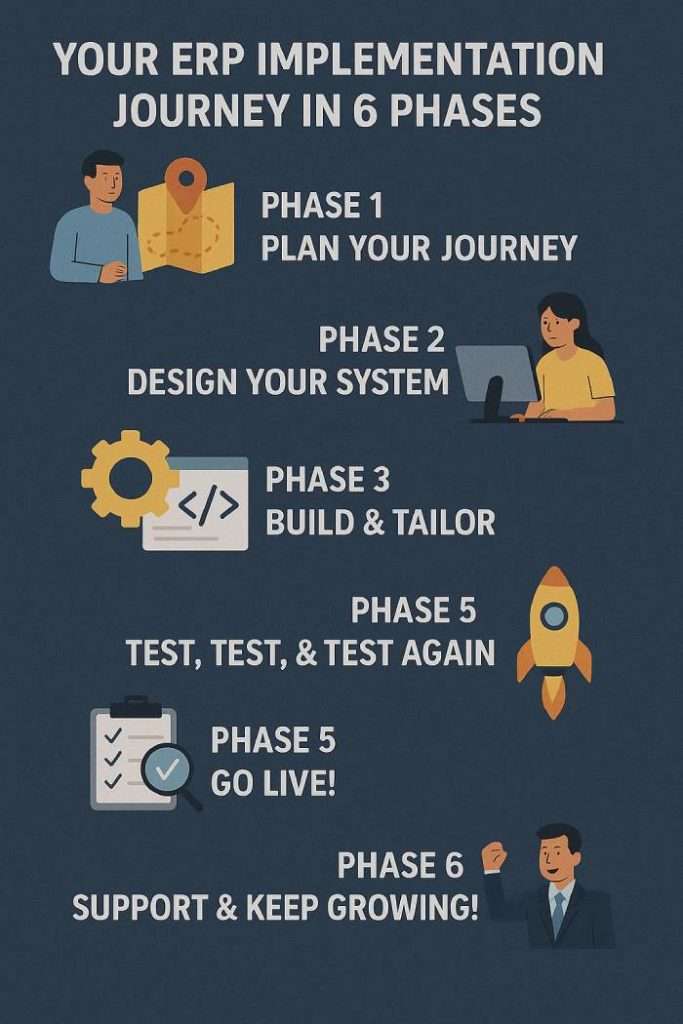 YOUR ERP IMPLEMENTATION JOURNEY IN 6 PHASES

PHASE 1
PLAN YOUR JOURNEY

PHASE 2
DESIGN YOUR SYSTEM

</>

PHASE 3
BUILD & TAILOR

PHASE 5
TEST, TEST, & TEST AGAIN

PHASE 5
GO LIVE!

PHASE 6
SUPPORT & KEEP GROWING!